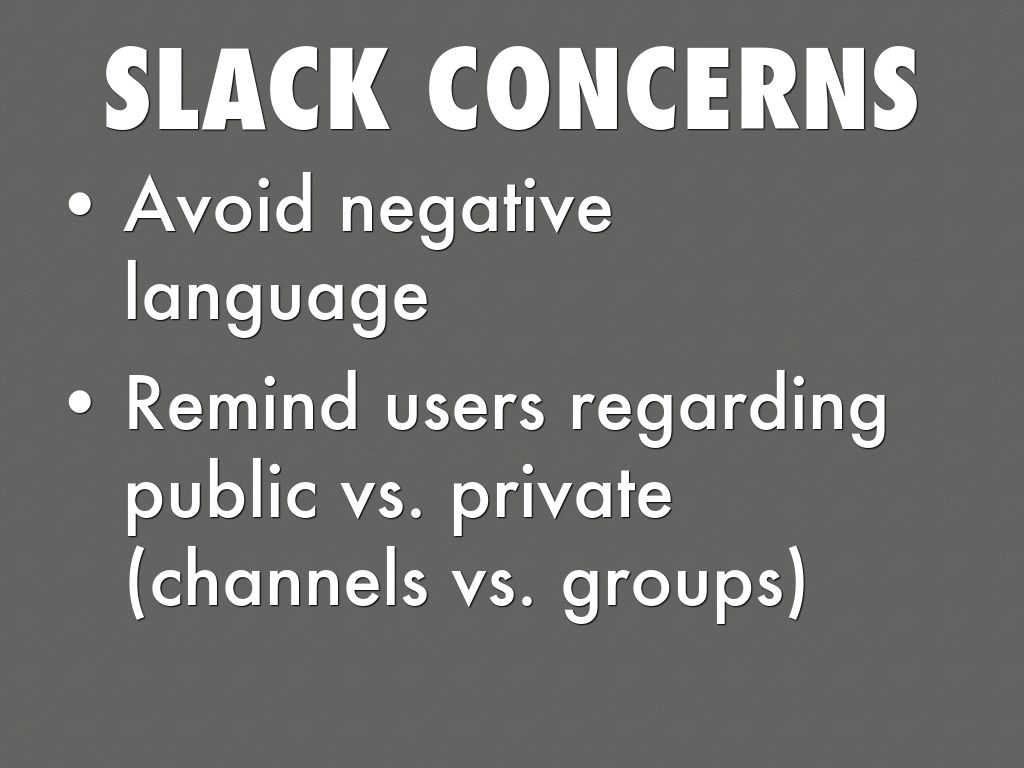 SLACK CONCERNS

• Avoid negative language

• Remind users regarding public vs. private (channels vs. groups)